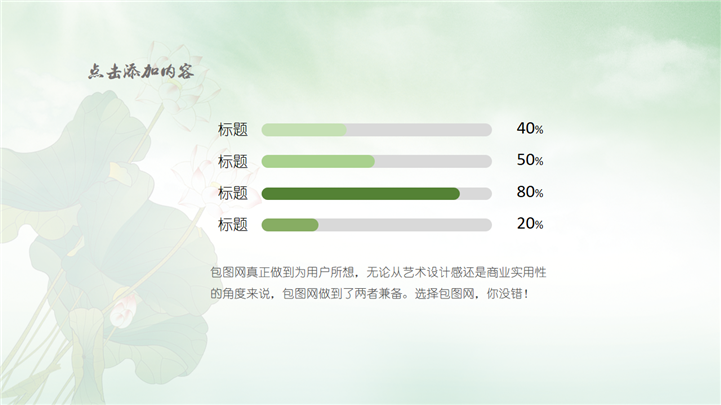 点击添加内容

标题 40%

标题 50%

标题 80%

标题 20%

包图网真正做到为用户所想，无论从艺术设计感还是商业实用性的角度来说，包图网做到了两者兼备。选择包图网，你没错！